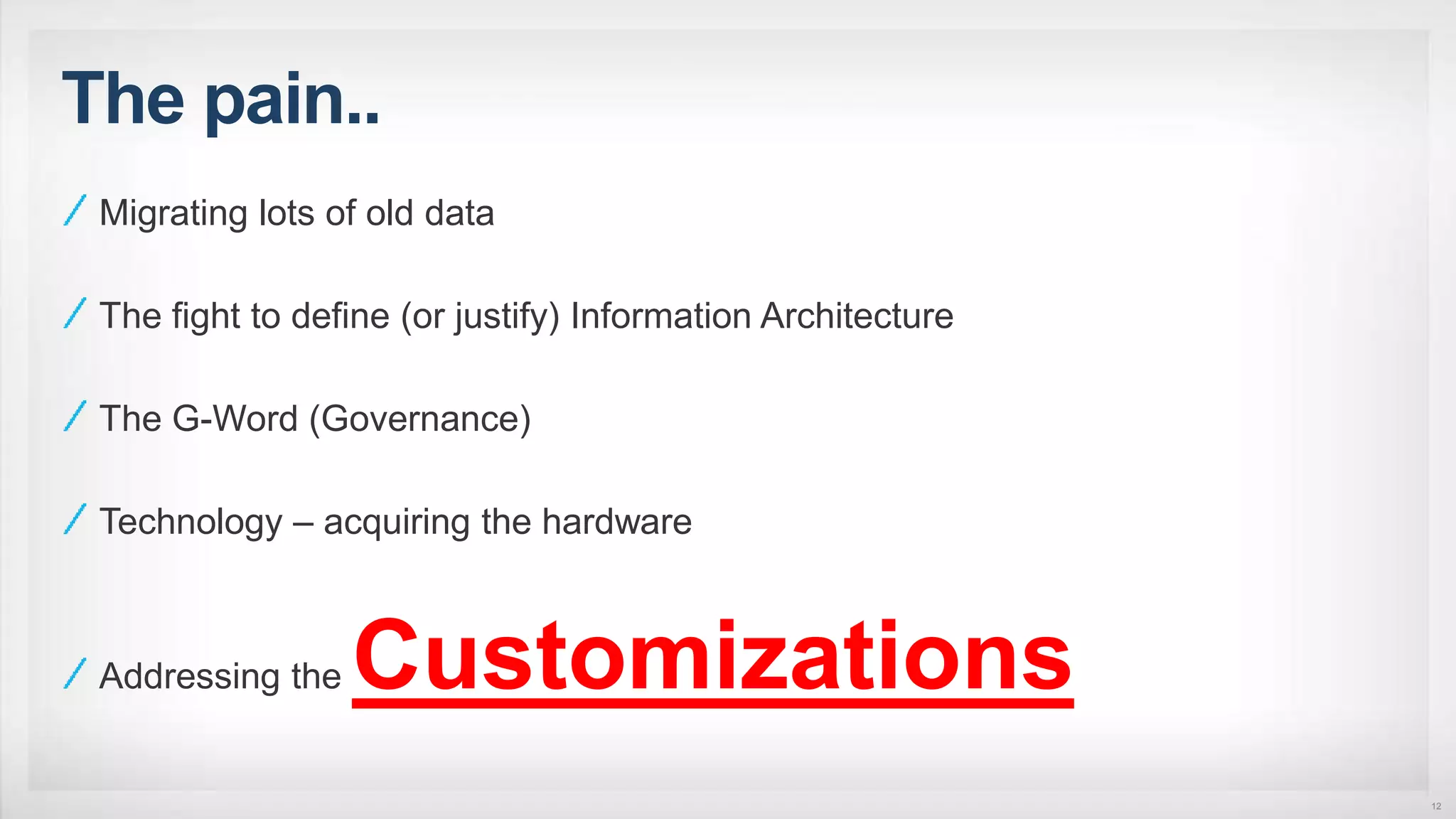 The pain..

/ Migrating lots of old data

/ The fight to define (or justify) Information Architecture

/ The G-Word (Governance)

/ Technology – acquiring the hardware

/ Addressing the Customizations

12